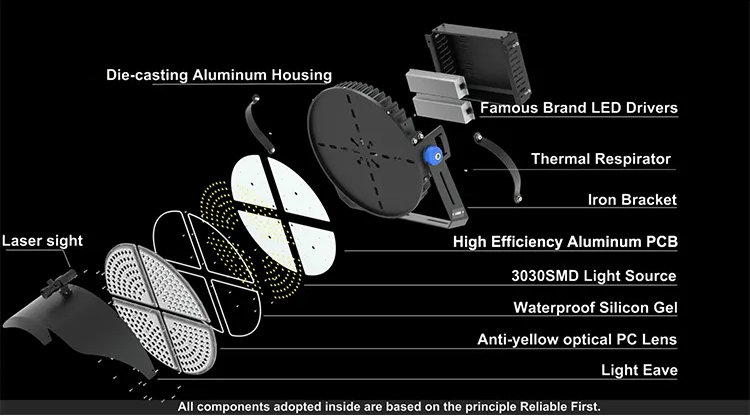 Die-casting Aluminum Housing

Famous Brand LED Drivers

Thermal Respirator

Iron Bracket

Laser sight

High Efficiency Aluminum PCB

3030SMD Light Source

Waterproof Silicon Gel

Anti-yellow optical PC Lens

Light Eave

All components adopted inside are based on the principle Reliable First.